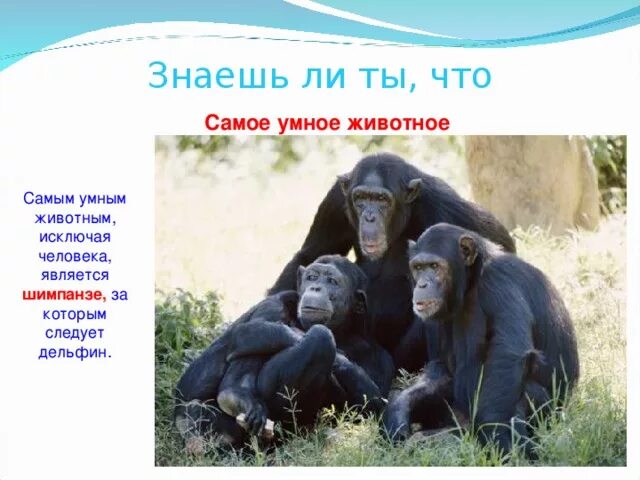 Знаешь ли ты, что

Самое умное животное

Самым умным животным, исключая человека, является шимпанзе, за которым следует дельфин.